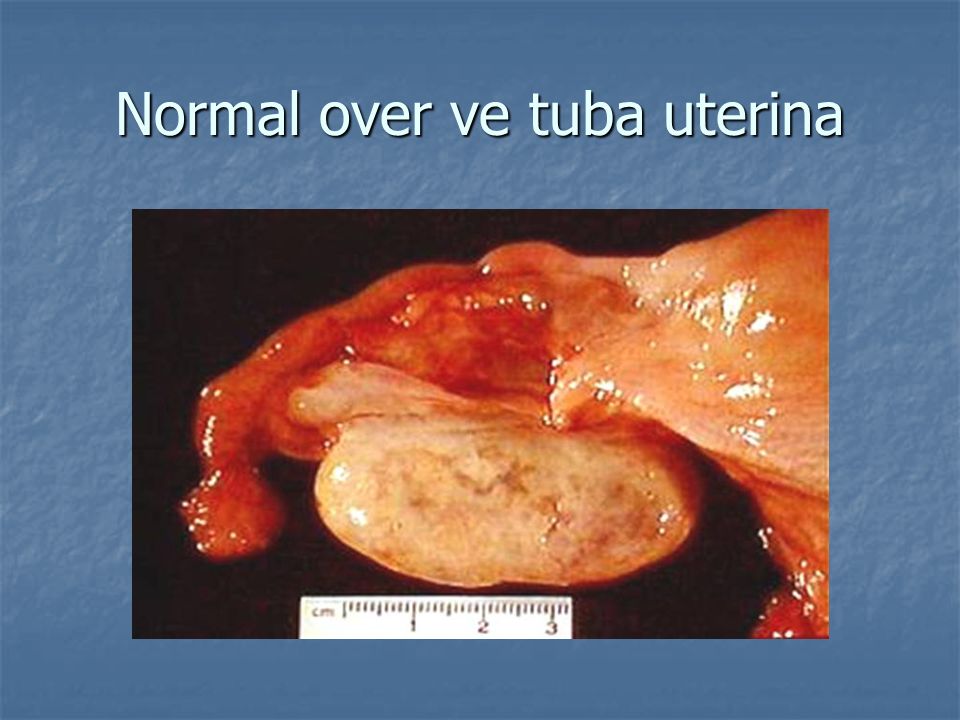 Normal over ve tuba uterina

cm 1 2 3